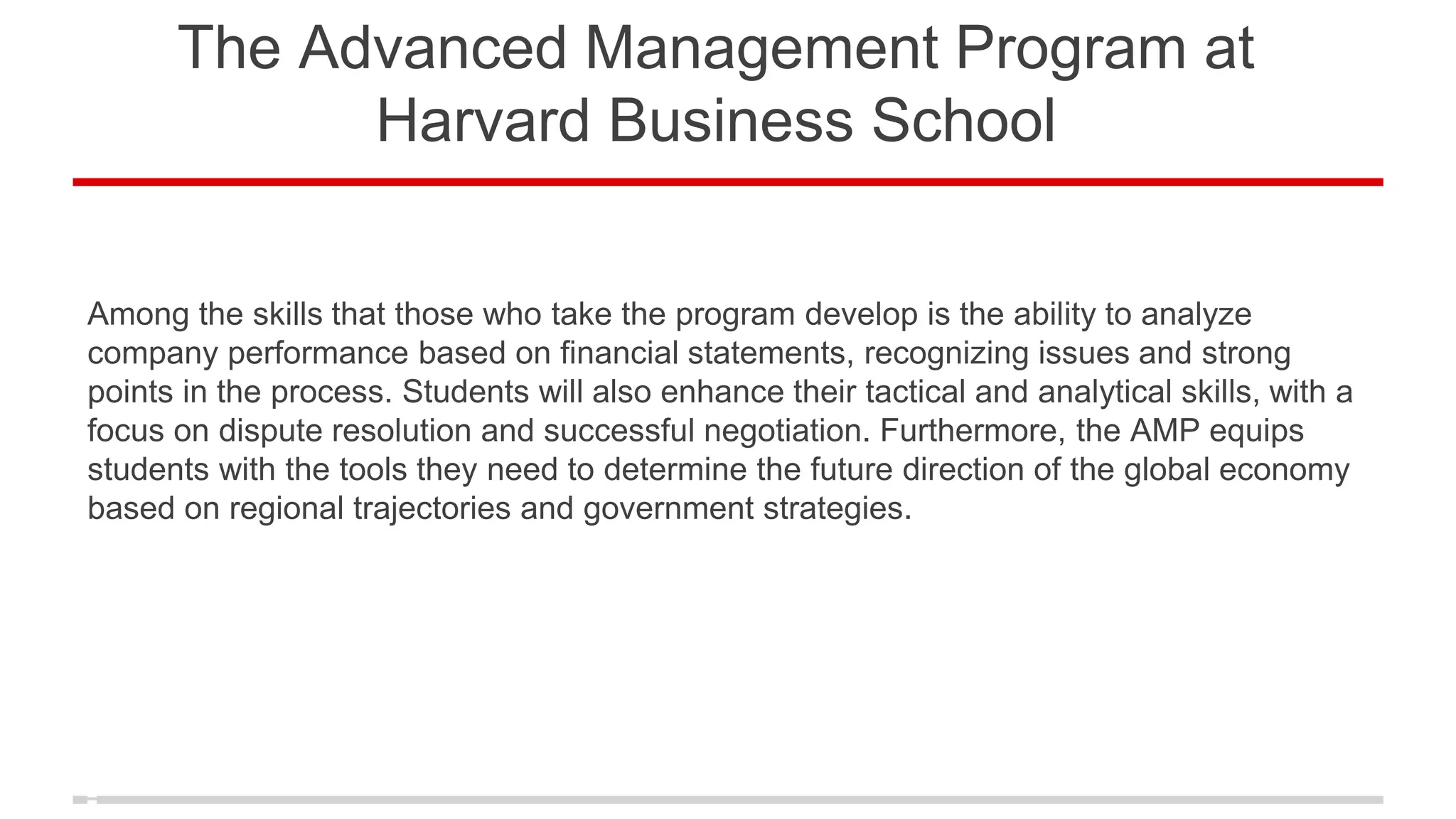 The Advanced Management Program at Harvard Business School

Among the skills that those who take the program develop is the ability to analyze company performance based on financial statements, recognizing issues and strong points in the process. Students will also enhance their tactical and analytical skills, with a focus on dispute resolution and successful negotiation. Furthermore, the AMP equips students with the tools they need to determine the future direction of the global economy based on regional trajectories and government strategies.